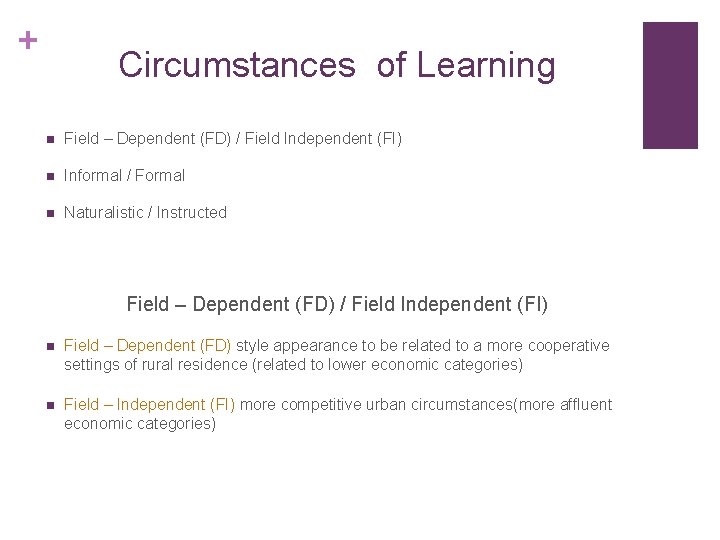 +

Circumstances of Learning

- Field – Dependent (FD) / Field Independent (FI)
- Informal / Formal
- Naturalistic / Instructed

Field – Dependent (FD) / Field Independent (FI)

- Field – Dependent (FD) style appearance to be related to a more cooperative settings of rural residence (related to lower economic categories)
- Field – Independent (FI) more competitive urban circumstances(more affluent economic categories)